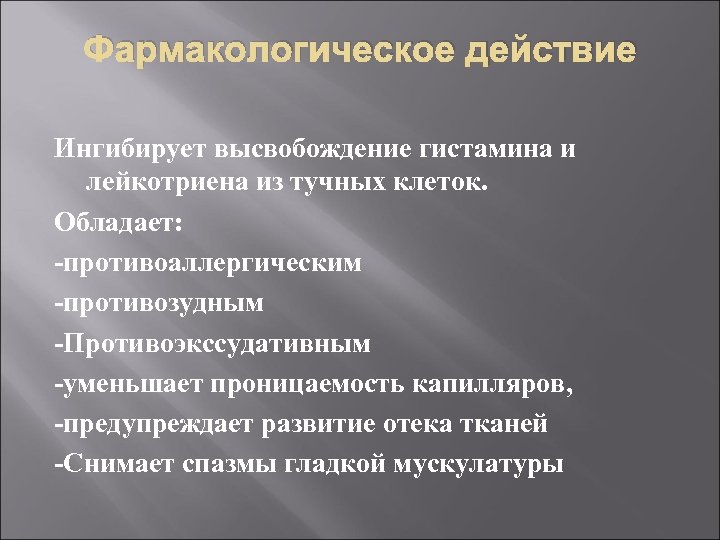 Фармакологическое действие

Ингибирует высвобождение гистамина и лейкотриена из тучных клеток.

Обладает:

-противоаллергическим

-противозудным

-Противоэкссудативным

-уменьшает проницаемость капилляров,

-предупреждает развитие отека тканей

-Снимает спазмы гладкой мускулатуры